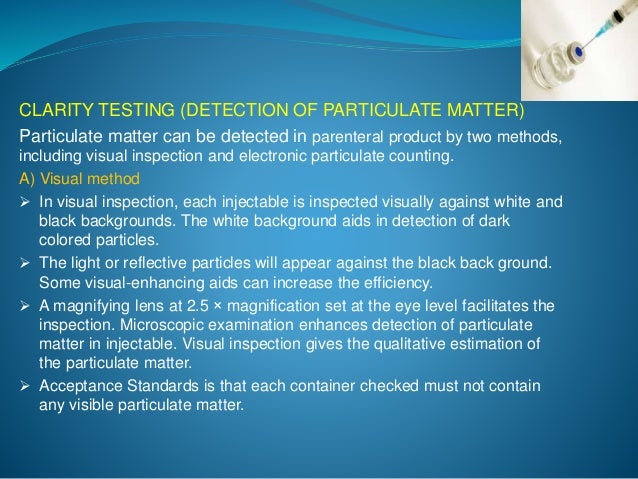 CLARITY TESTING (DETECTION OF PARTICULATE MATTER)

Particulate matter can be detected in parenteral product by two methods, including visual inspection and electronic particulate counting.

A) Visual method

➢ In visual inspection, each injectable is inspected visually against white and black backgrounds. The white background aids in detection of dark colored particles.

➢ The light or reflective particles will appear against the black back ground. Some visual-enhancing aids can increase the efficiency.

➢ A magnifying lens at 2.5 × magnification set at the eye level facilitates the inspection. Microscopic examination enhances detection of particulate matter in injectable. Visual inspection gives the qualitative estimation of the particulate matter.

➢ Acceptance Standards is that each container checked must not contain any visible particulate matter.